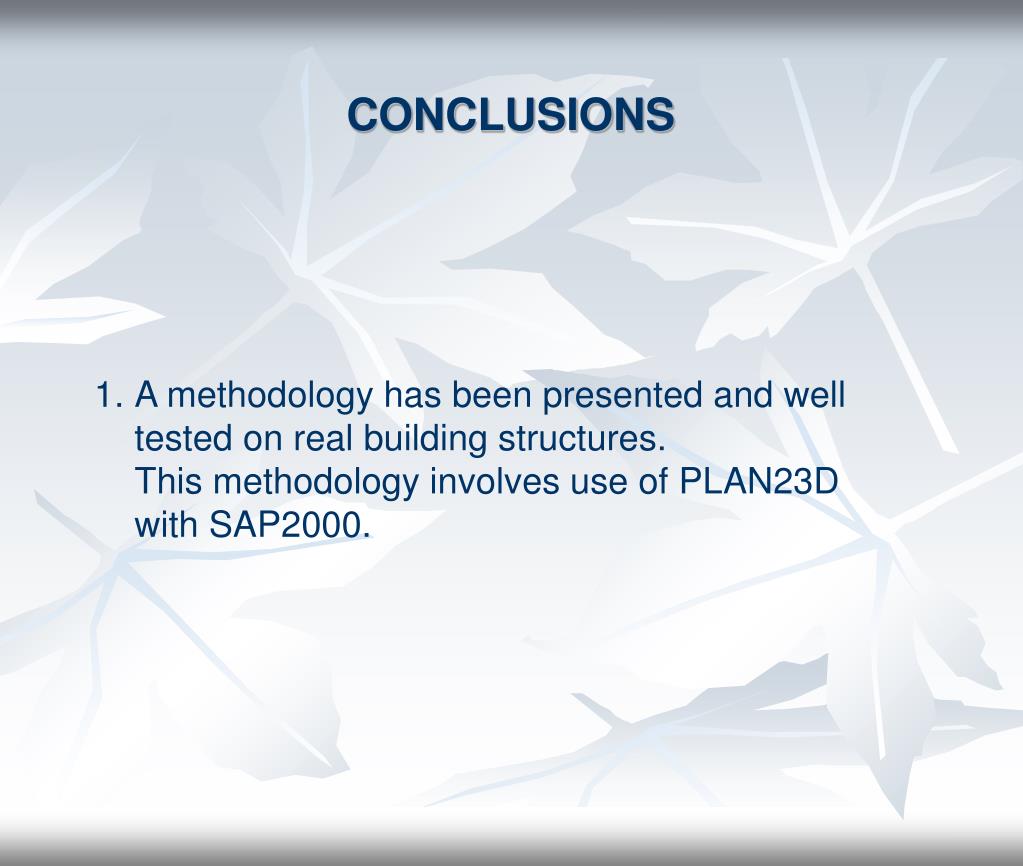 CONCLUSIONS

1. A methodology has been presented and well tested on real building structures.
This methodology involves use of PLAN23D with SAP2000.